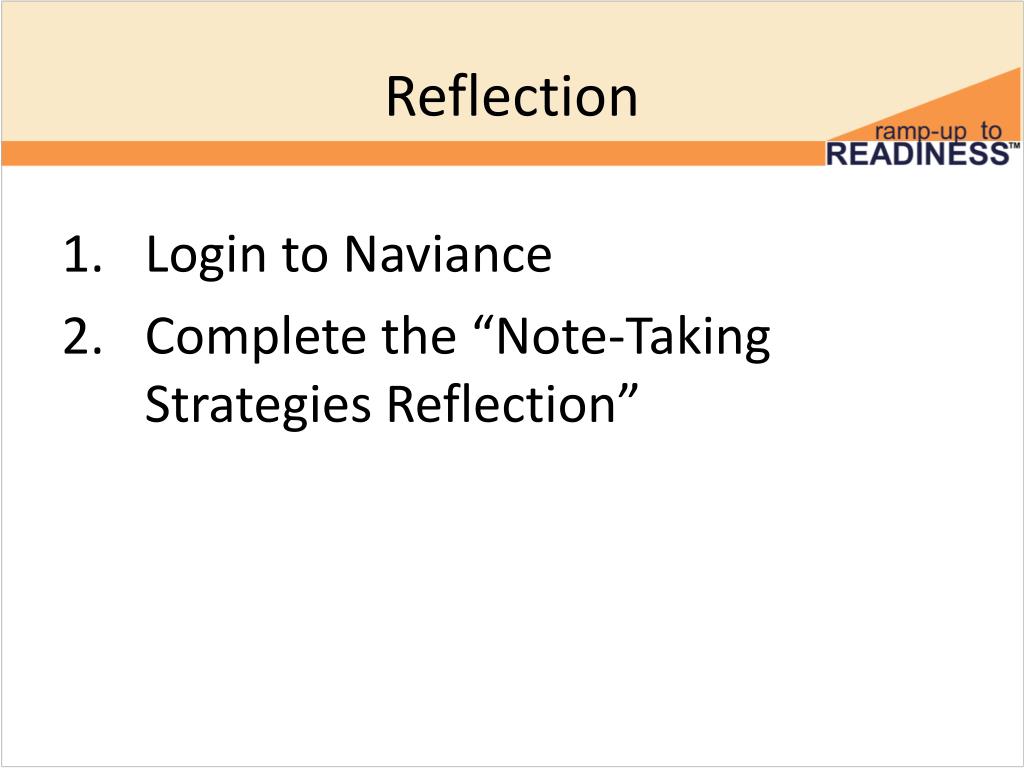 Reflection

ramp-up to READINESS™

1. Login to Naviance
2. Complete the “Note-Taking Strategies Reflection”